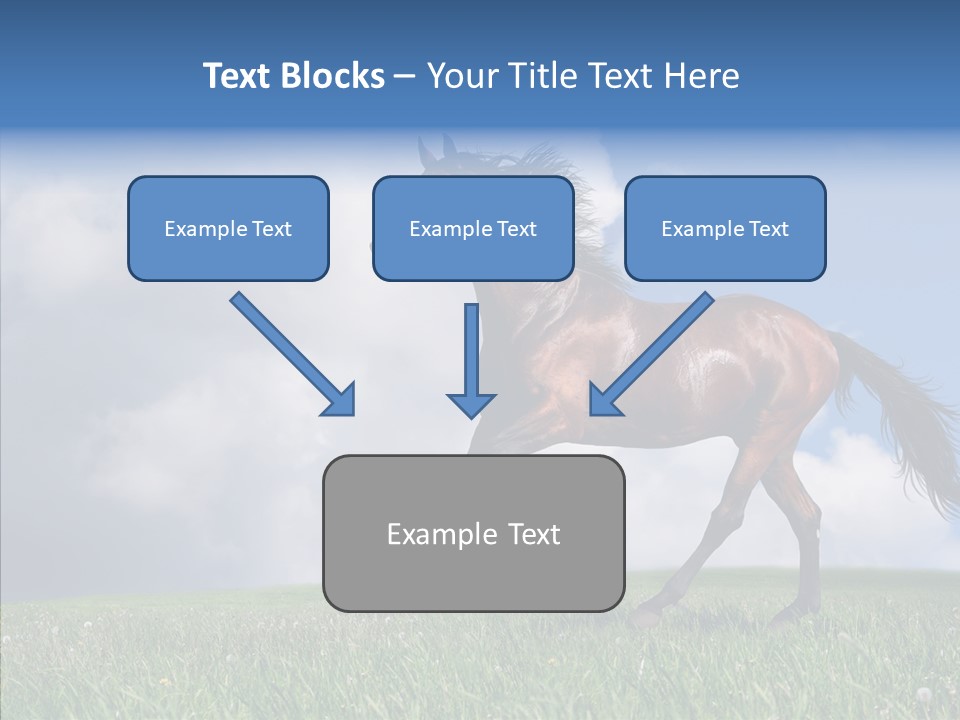 Text Blocks – Your Title Text Here

Example Text

Example Text

Example Text

Example Text